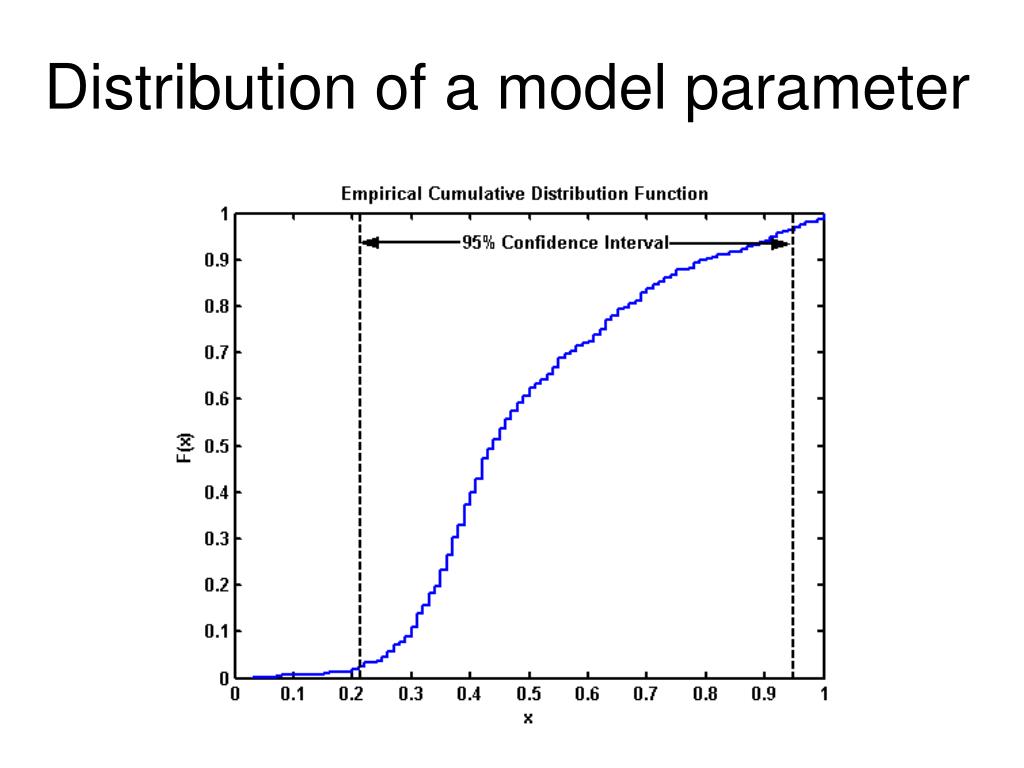 Distribution of a model parameter

Empirical Cumulative Distribution Function

95% Confidence Interval

F(x)

1
0.9
0.8
0.7
0.6
0.5
0.4
0.3
0.2
0.1
0

0 0.1 0.2 0.3 0.4 0.5 0.6 0.7 0.8 0.9 1

x